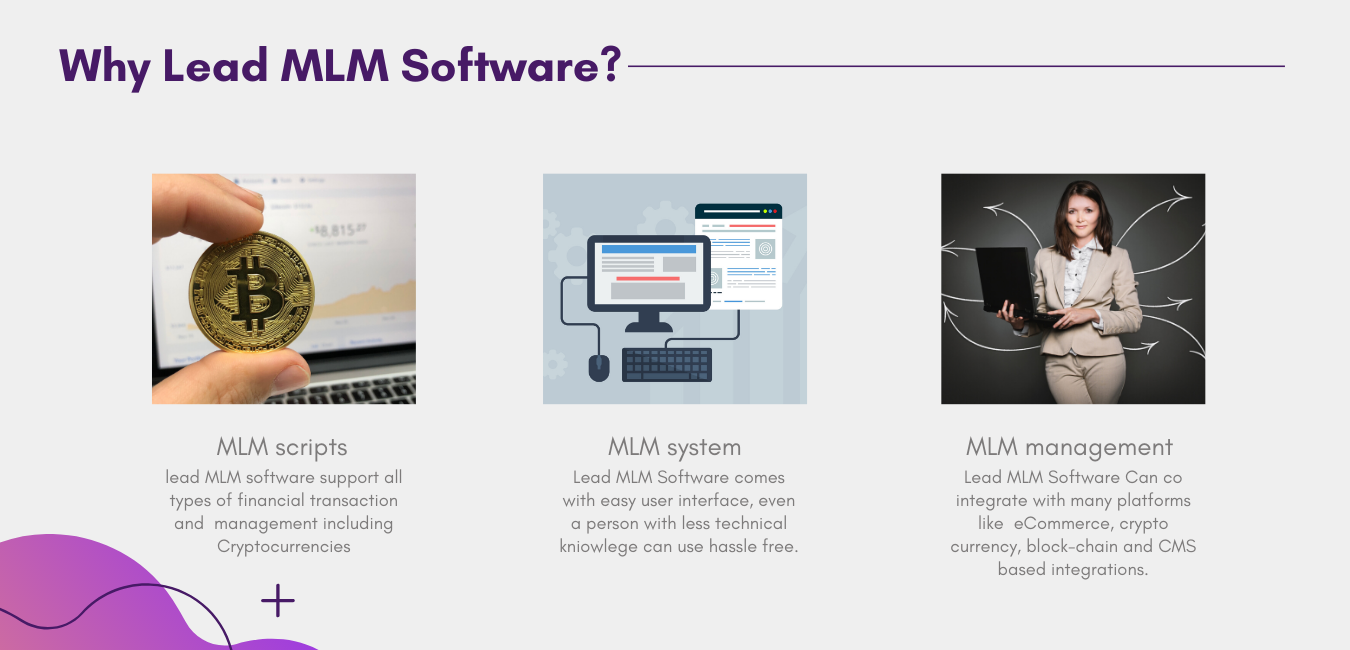 Why Lead MLM Software?

$8,815.27

MLM scripts
lead MLM software support all types of financial transaction and management including Cryptocurrencies

MLM system
Lead MLM Software comes with easy user interface, even a person with less technical kniowlege can use hassle free.

MLM management
Lead MLM Software Can co integrate with many platforms like eCommerce, crypto currency, block-chain and CMS based integrations.